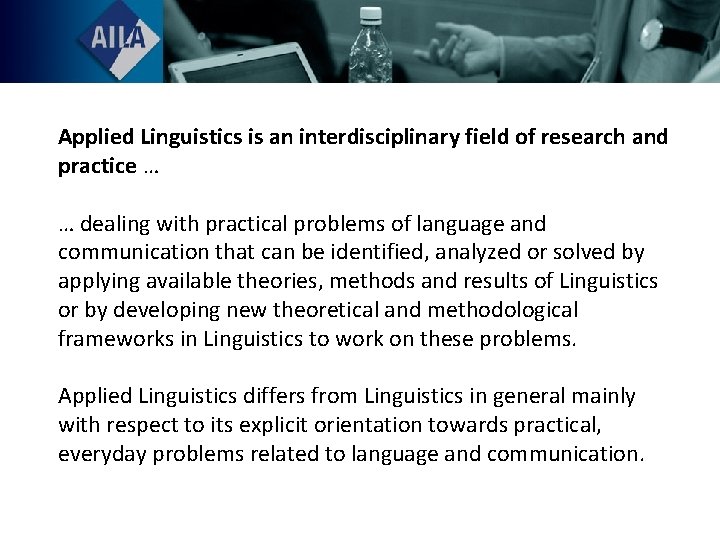 AILA

Applied Linguistics is an interdisciplinary field of research and practice …

… dealing with practical problems of language and communication that can be identified, analyzed or solved by applying available theories, methods and results of Linguistics or by developing new theoretical and methodological frameworks in Linguistics to work on these problems.

Applied Linguistics differs from Linguistics in general mainly with respect to its explicit orientation towards practical, everyday problems related to language and communication.